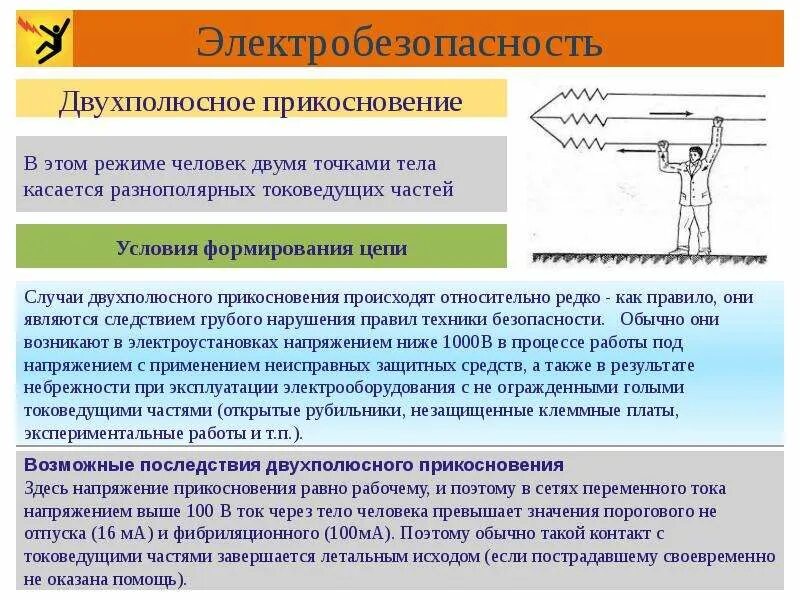 Электробезопасность

Двухполюсное прикосновение

В этом режиме человек двумя точками тела касается разнополярных токоведущих частей

Условия формирования цепи

Случаи двухполюсного прикосновения происходят относительно редко - как правило, они являются следствием грубого нарушения правил техники безопасности. Обычно они возникают в электроустановках напряжением ниже 1000В в процессе работы под напряжением с применением неисправных защитных средств, а также в результате небрежности при эксплуатации электрооборудования с не огражденными голыми токоведущими частями (открытые рубильники, незащищенные клеммные платы, экспериментальные работы и т.п.).

Возможные последствия двухполюсного прикосновения
Здесь напряжение прикосновения равно рабочему, и поэтому в сетях переменного тока напряжением выше 100 В ток через тело человека превышает значения порогового не отпуска (16 мА) и фибриляционного (100мА). Поэтому обычно такой контакт с токоведущими частями завершается летальным исходом (если пострадавшему своевременно не оказана помощь).